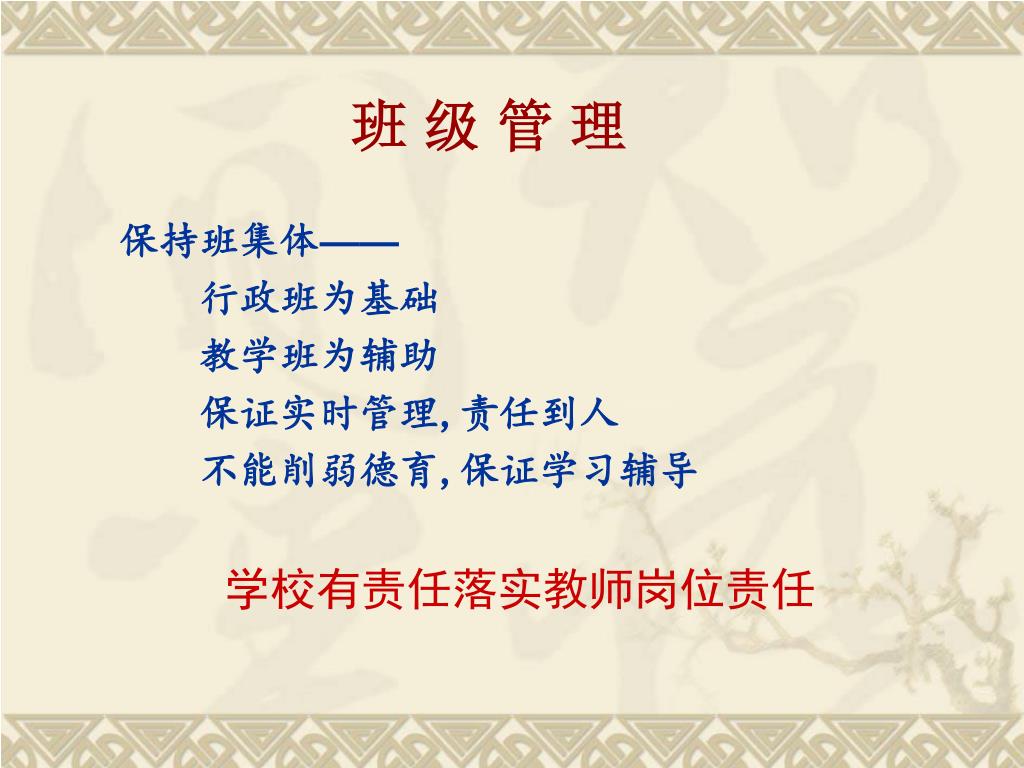 班 级 管 理

保持班集体——

行政班为基础

教学班为辅助

保证实时管理,责任到人

不能削弱德育,保证学习辅导

学校有责任落实教师岗位责任